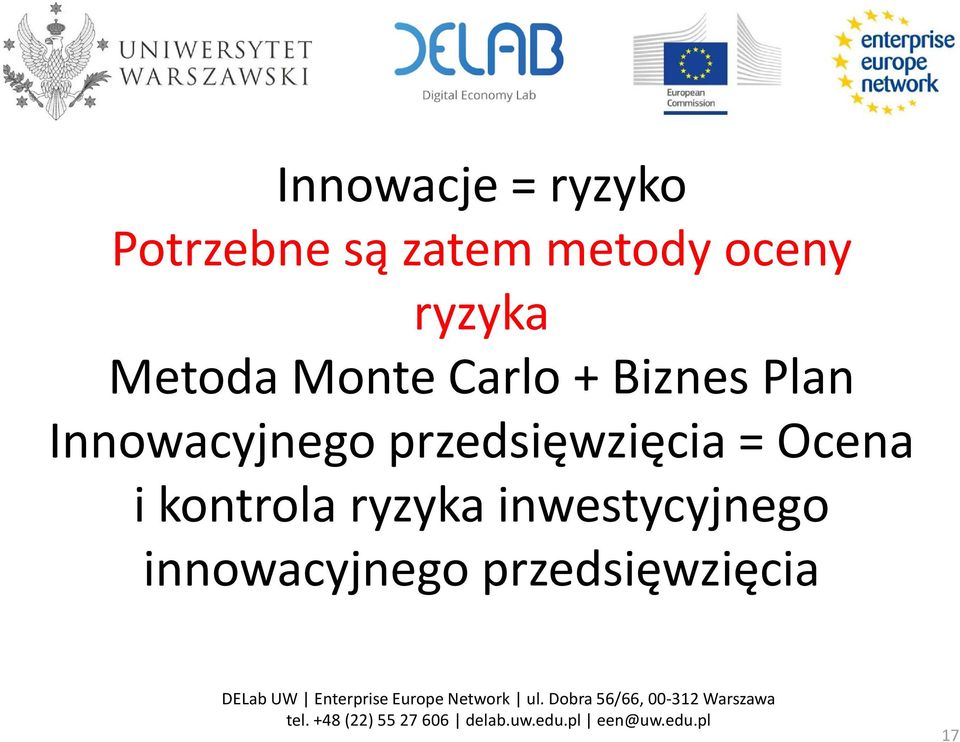 UNIWERSYTET WARSZAWSKI

DELAB
Digital Economy Lab

European Commission

enterprise europe network

Innowacje = ryzyko
Potrzebne są zatem metody oceny ryzyka
Metoda Monte Carlo + Biznes Plan Innowacyjnego przedsięwzięcia = Ocena i kontrola ryzyka inwestycyjnego innowacyjnego przedsięwzięcia

DELab UW | Enterprise Europe Network | ul. Dobra 56/66, 00-312 Warszawa
tel. +48 (22) 55 27 606 | delab.uw.edu.pl | een@uw.edu.pl

17